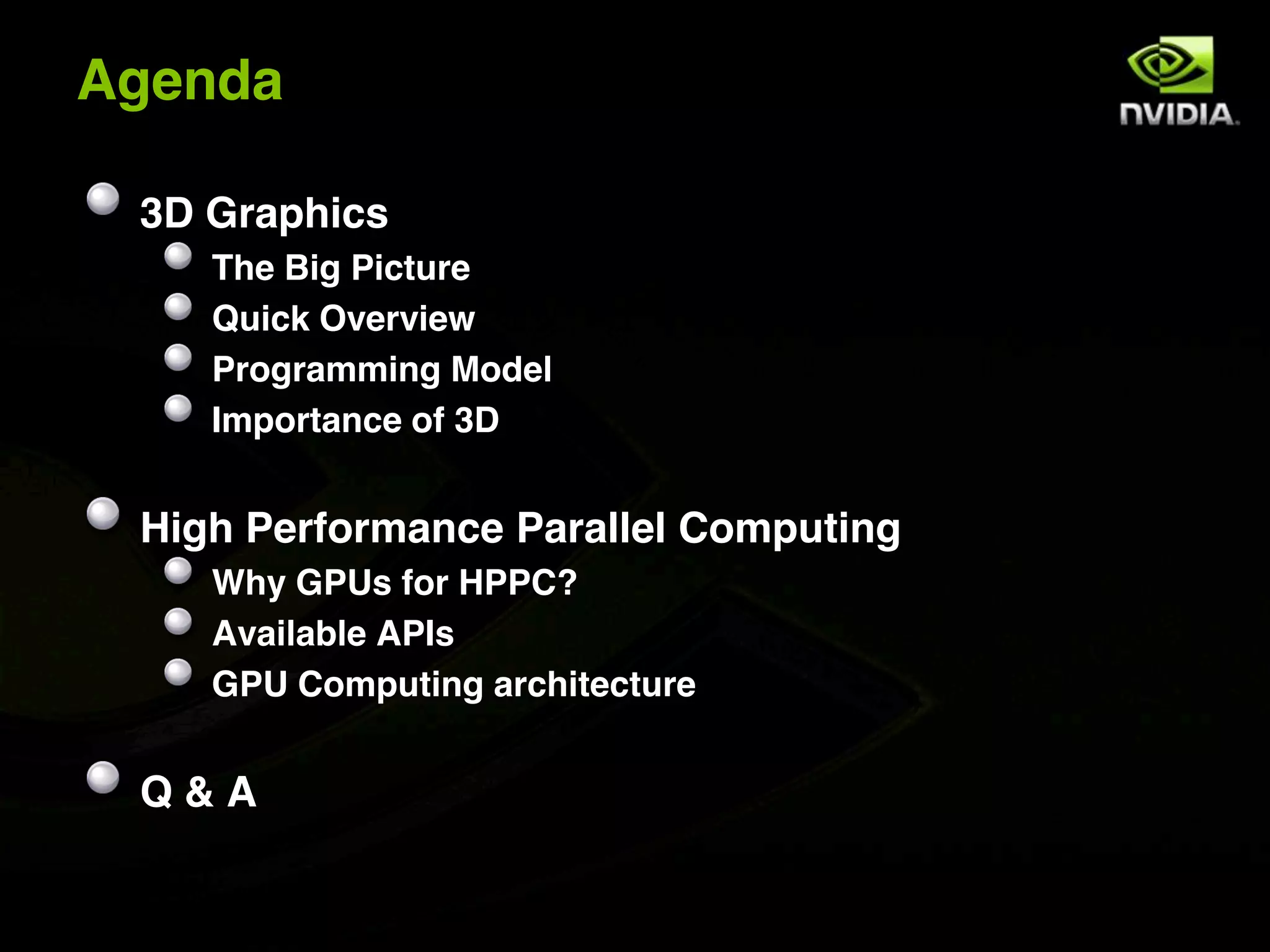 Agenda

NVIDIA.

3D Graphics

The Big Picture

Quick Overview

Programming Model

Importance of 3D

High Performance Parallel Computing

Why GPUs for HPPC?

Available APIs

GPU Computing architecture

Q & A